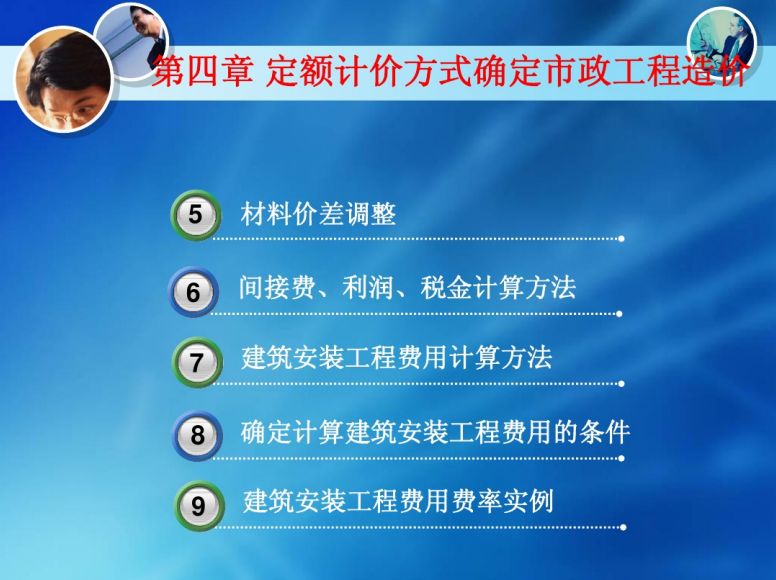 第四章 定额计价方式确定市政工程造价

5 材料价差调整

6 间接费、利润、税金计算方法

7 建筑安装工程费用计算方法

8 确定计算建筑安装工程费用的条件

9 建筑安装工程费用费率实例